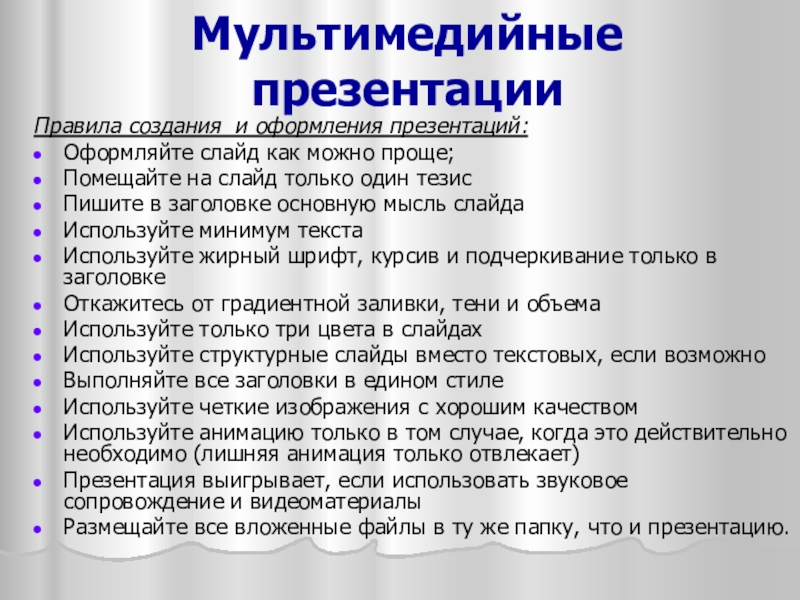 Мультимедийные презентации

Правила создания  и оформления презентаций:

- Оформляйте слайд как можно проще;
- Помещайте на слайд только один тезис
- Пишите в заголовке основную мысль слайда
- Используйте минимум текста
- Используйте жирный шрифт, курсив и подчеркивание только в заголовке
- Откажитесь от градиентной заливки, тени и объема
- Используйте только три цвета в слайдах
- Используйте структурные слайды вместо текстовых, если возможно
- Выполняйте все заголовки в едином стиле
- Используйте четкие изображения с хорошим качеством
- Используйте анимацию только в том случае, когда это действительно необходимо (лишняя анимация только отвлекает)
- Презентация выигрывает, если использовать звуковое сопровождение и видеоматериалы
- Размещайте все вложенные файлы в ту же папку, что и презентацию.